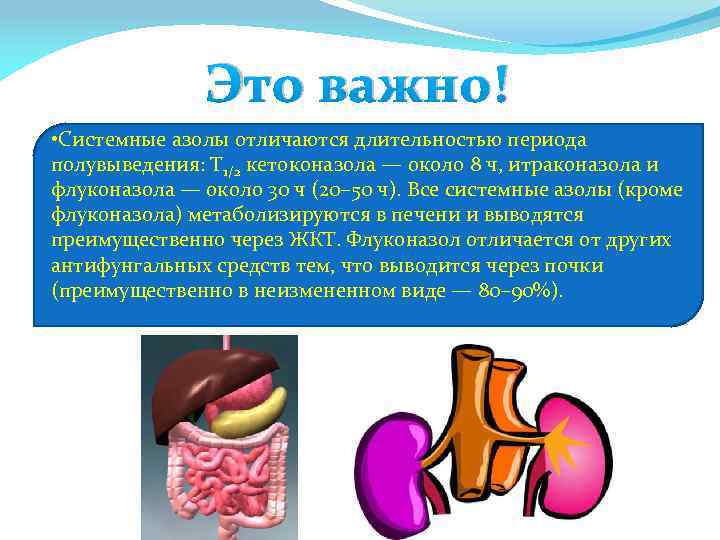 Это важно!

•Системные азолы отличаются длительностью периода полувыведения: $T_{1/2}$ кетоконазола — около 8 ч, итраконазола и флуконазола — около 30 ч (20–50 ч). Все системные азолы (кроме флуконазола) метаболизируются в печени и выводятся преимущественно через ЖКТ. Флуконазол отличается от других антифунгальных средств тем, что выводится через почки (преимущественно в неизмененном виде — 80–90%).